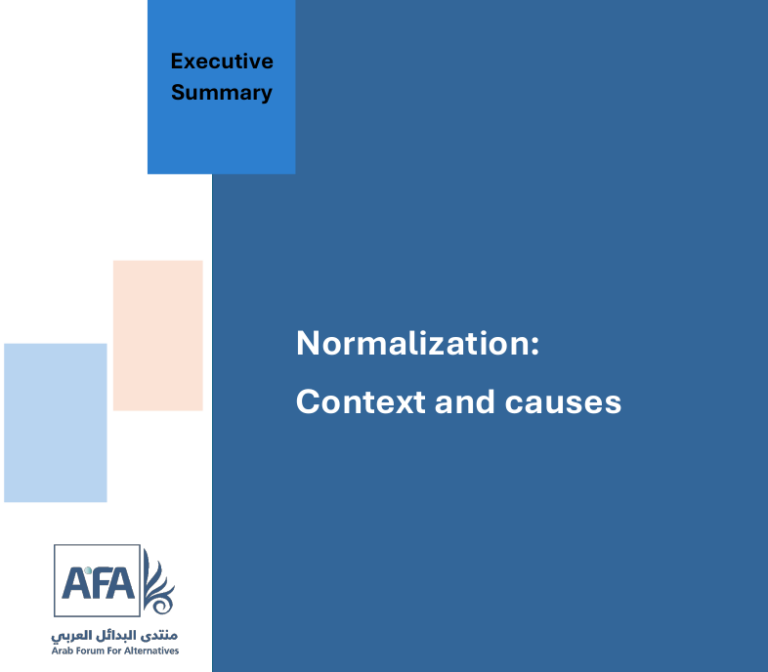 Executive Summary

Normalization:

Context and causes

AFA

منتدى البدائل العربي
Arab Forum For Alternatives